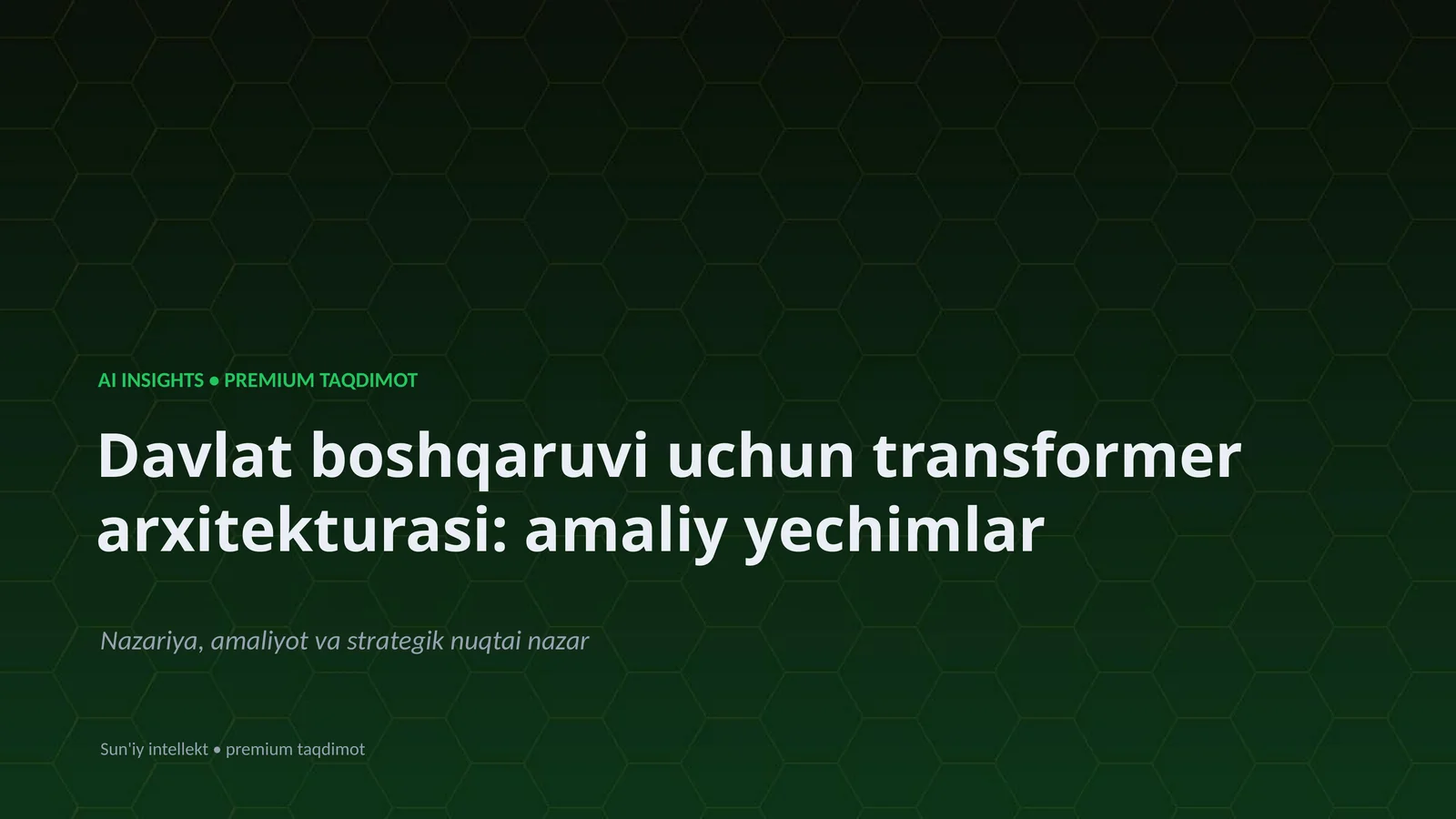 AI INSIGHTS • PREMIUM TAQDIMOT

Davlat boshqaruvi uchun transformer arxitekturasi: amaliy yechimlar

Nazariya, amaliyot va strategik nuqtai nazar

Sun'iy intellekt • premium taqdimot